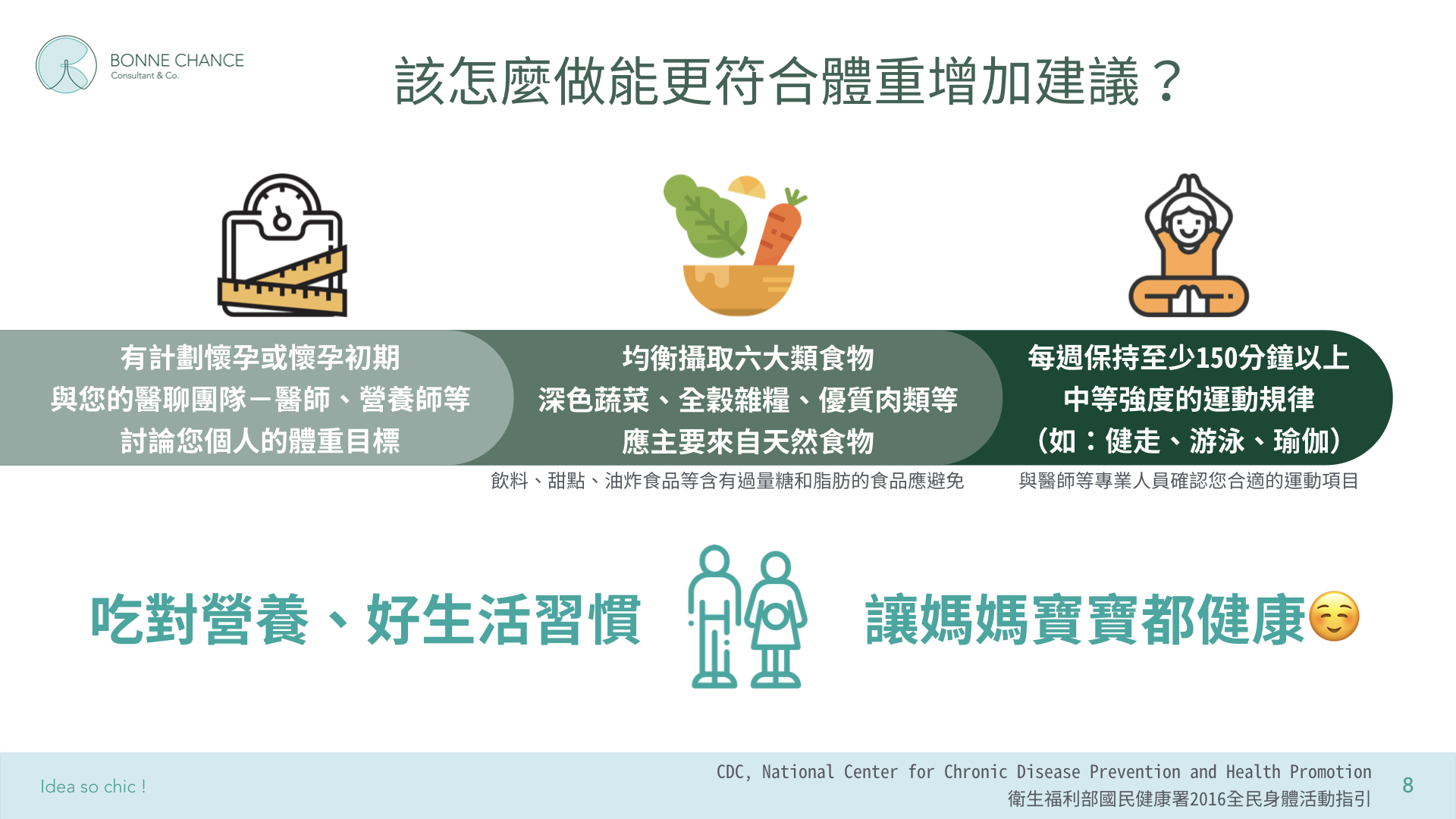 BONNE CHANCE
Consultant & Co.

該怎麼做能更符合體重增加建議？

有計劃懷孕或懷孕初期
與您的醫聊團隊－醫師、營養師等
討論您個人的體重目標

均衡攝取六大類食物
深色蔬菜、全穀雜糧、優質肉類等
應主要來自天然食物

飲料、甜點、油炸食品等含有過量糖和脂肪的食品應避免

每週保持至少150分鐘以上
中等強度的運動規律
（如：健走、游泳、瑜伽）

與醫師等專業人員確認您合適的運動項目

吃對營養、好生活習慣

讓媽媽寶寶都健康☺️

Idea so chic !

CDC, National Center for Chronic Disease Prevention and Health Promotion
衛生福利部國民健康署2016全民身體活動指引

8